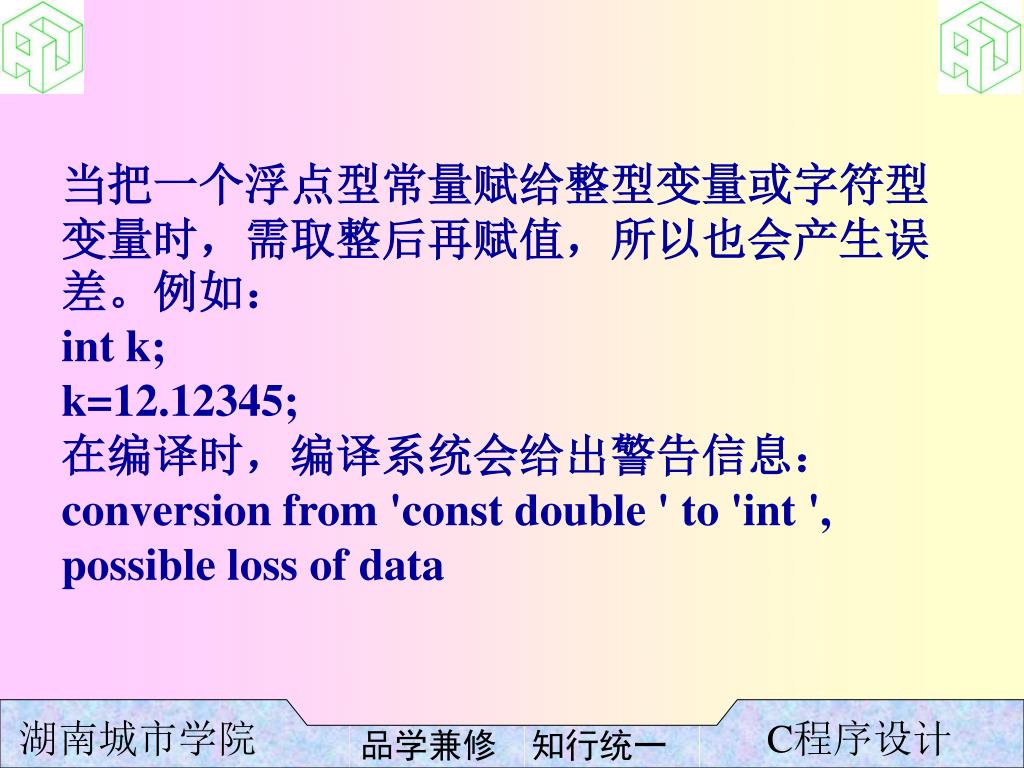 当把一个浮点型常量赋给整型变量或字符型变量时，需取整后再赋值，所以也会产生误差。例如：
int k;
k=12.12345;
在编译时，编译系统会给出警告信息：
conversion from 'const double ' to 'int ', possible loss of data

湖南城市学院
品学兼修
知行统一
C程序设计